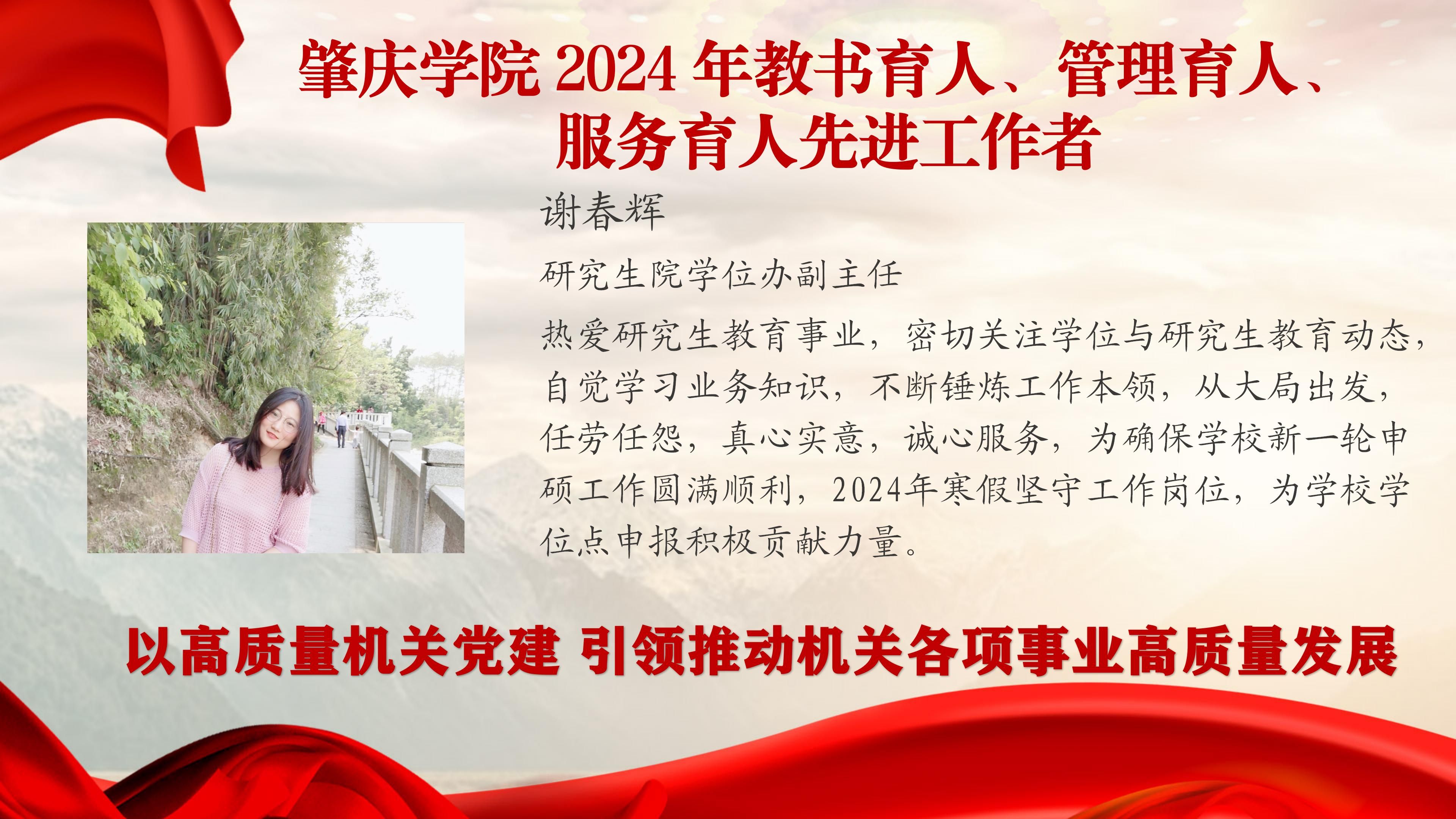 肇庆学院 2024 年教书育人、管理育人、服务育人先进工作者

谢春辉

研究生院学位办副主任

热爱研究生教育事业，密切关注学位与研究生教育动态，自觉学习业务知识，不断锤炼工作本领，从大局出发，任劳任怨，真心实意，诚心服务，为确保学校新一轮申硕工作圆满顺利，2024年寒假坚守工作岗位，为学校学位点申报积极贡献力量。

以高质量机关党建 引领推动机关各项事业高质量发展